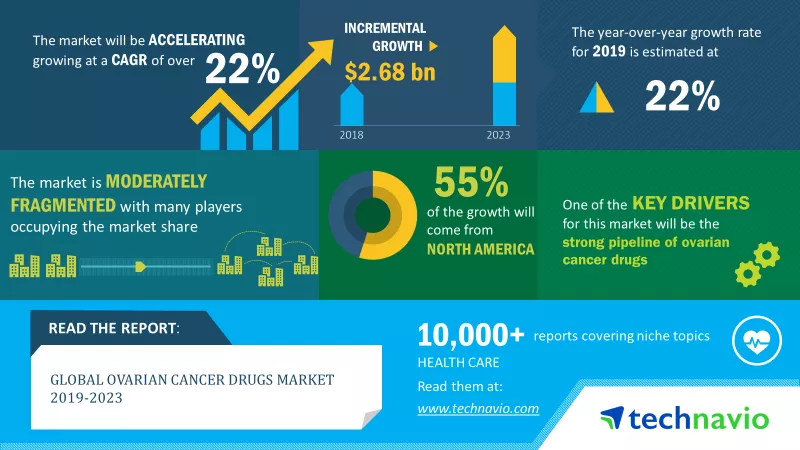 The market will be ACCELERATING growing at a CAGR of over 22%

INCREMENTAL GROWTH

$2.68 bn

2018

2023

The year-over-year growth rate for 2019 is estimated at

22%

The market is MODERATELY FRAGMENTED with many players occupying the market share

55%

of the growth will come from NORTH AMERICA

One of the KEY DRIVERS for this market will be the strong pipeline of ovarian cancer drugs

READ THE REPORT:

GLOBAL OVARIAN CANCER DRUGS MARKET 2019-2023

10,000+ reports covering niche topics

HEALTH CARE

Read them at:

www.technavio.com

technavio